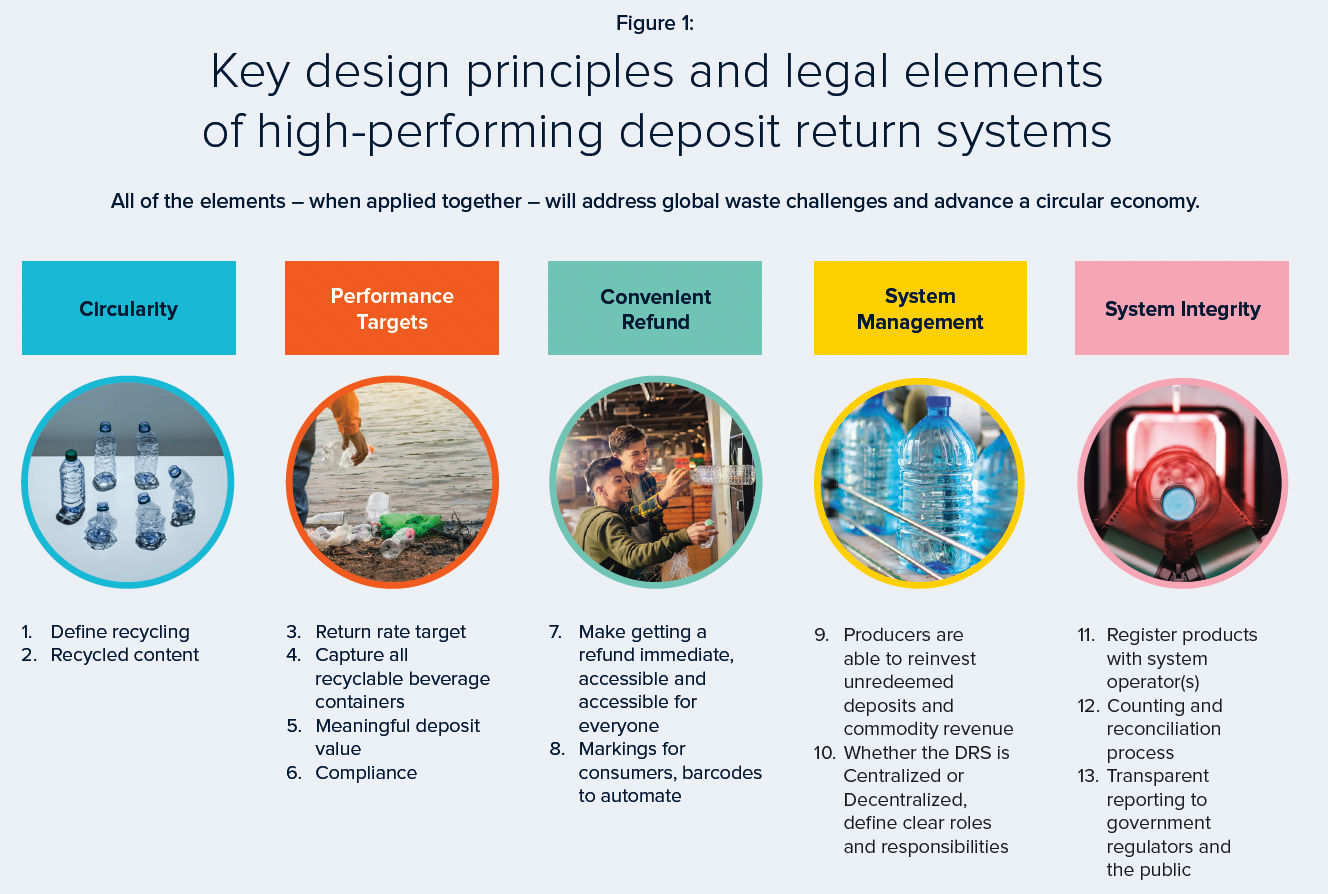 Figure 1:

Key design principles and legal elements of high-performing deposit return systems

All of the elements – when applied together – will address global waste challenges and advance a circular economy.

Circularity

1. Define recycling
2. Recycled content

Performance Targets

3. Return rate target
4. Capture all recyclable beverage containers
5. Meaningful deposit value
6. Compliance

Convenient Refund

7. Make getting a refund immediate, accessible and accessible for everyone
8. Markings for consumers, barcodes to automate

System Management

9. Producers are able to reinvest unredeemed deposits and commodity revenue
10. Whether the DRS is Centralized or Decentralized, define clear roles and responsibilities

System Integrity

11. Register products with system operator(s)
12. Counting and reconciliation process
13. Transparent reporting to government regulators and the public